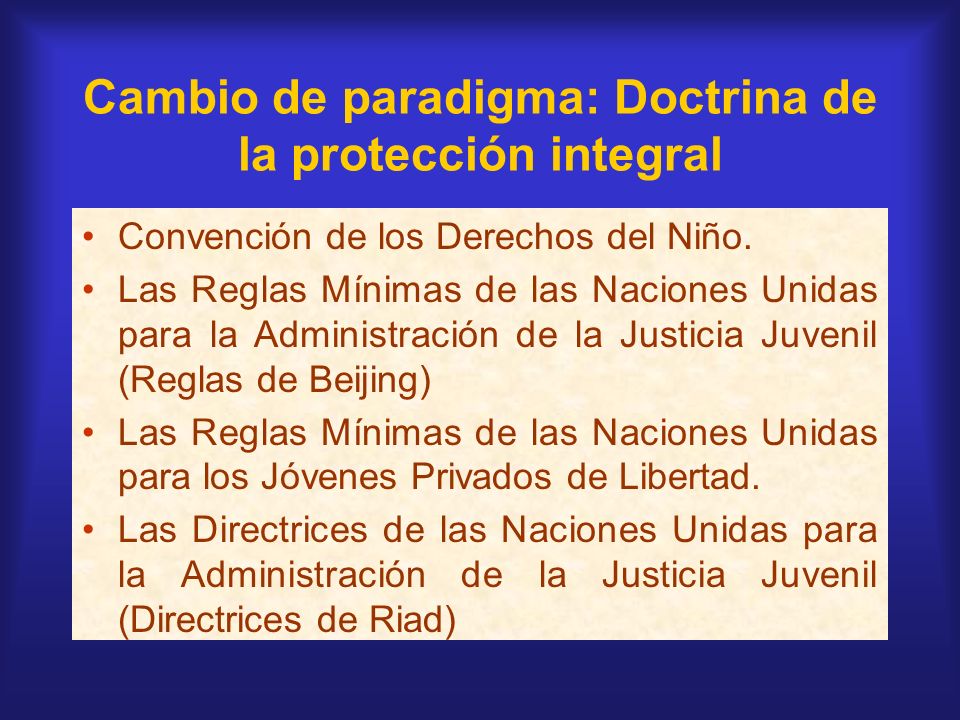 Cambio de paradigma: Doctrina de la protección integral

• Convención de los Derechos del Niño.
• Las Reglas Mínimas de las Naciones Unidas para la Administración de la Justicia Juvenil (Reglas de Beijing)
• Las Reglas Mínimas de las Naciones Unidas para los Jóvenes Privados de Libertad.
• Las Directrices de las Naciones Unidas para la Administración de la Justicia Juvenil (Directrices de Riad)